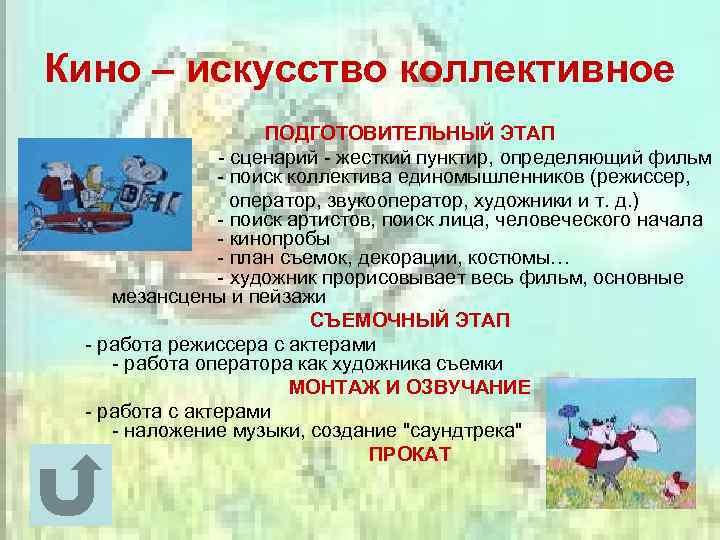 Кино – искусство коллективное

ПОДГОТОВИТЕЛЬНЫЙ ЭТАП

- сценарий - жесткий пунктир, определяющий фильм
- поиск коллектива единомышленников (режиссер, оператор, звукооператор, художники и т. д.)
- поиск артистов, поиск лица, человеческого начала
- кинопробы
- план съемок, декорации, костюмы…
- художник прорисовывает весь фильм, основные мезансцены и пейзажи

СЪЕМОЧНЫЙ ЭТАП

- работа режиссера с актерами
- работа оператора как художника съемки

МОНТАЖ И ОЗВУЧАНИЕ

- работа с актерами
- наложение музыки, создание "саундтрека"

ПРОКАТ